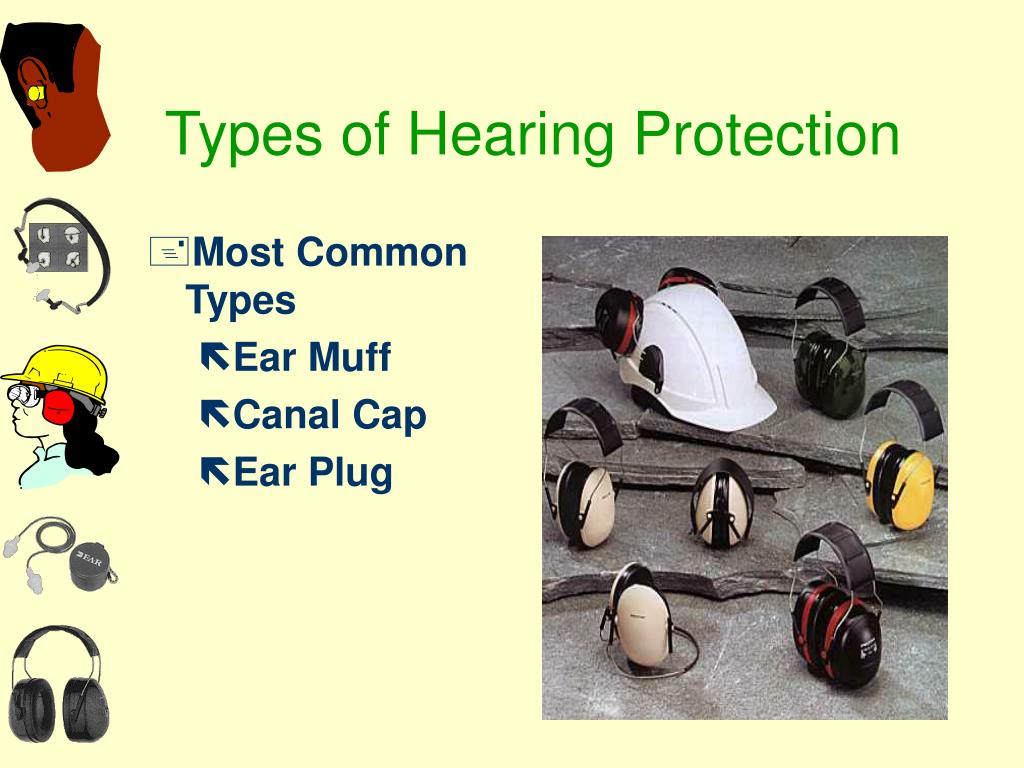 Types of Hearing Protection

Most Common Types

Ear Muff

Canal Cap

Ear Plug

EAR